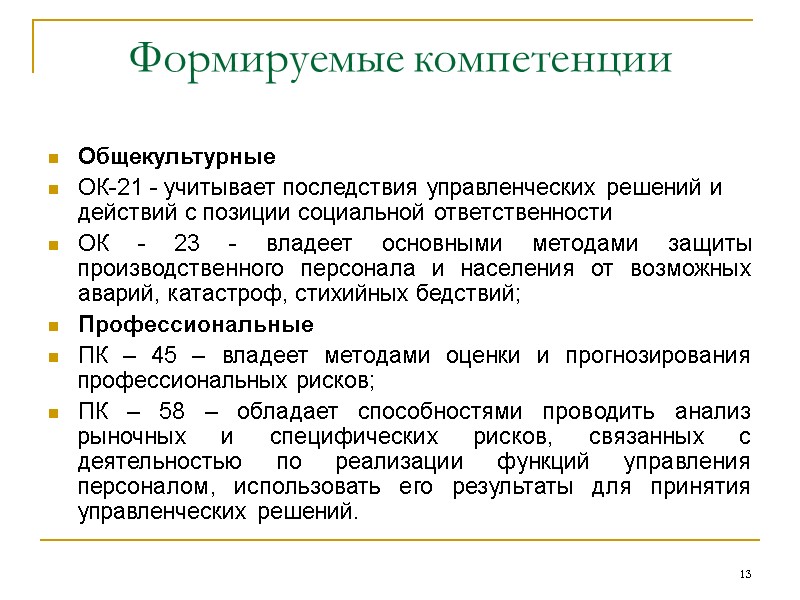 Формируемые компетенции

Общекультурные

ОК-21 - учитывает последствия управленческих решений и действий с позиции социальной ответственности

ОК - 23 - владеет основными методами защиты производственного персонала и населения от возможных аварий, катастроф, стихийных бедствий;

Профессиональные

ПК – 45 – владеет методами оценки и прогнозирования профессиональных рисков;

ПК – 58 – обладает способностями проводить анализ рыночных и специфических рисков, связанных с деятельностью по реализации функций управления персоналом, использовать его результаты для принятия управленческих решений.

13